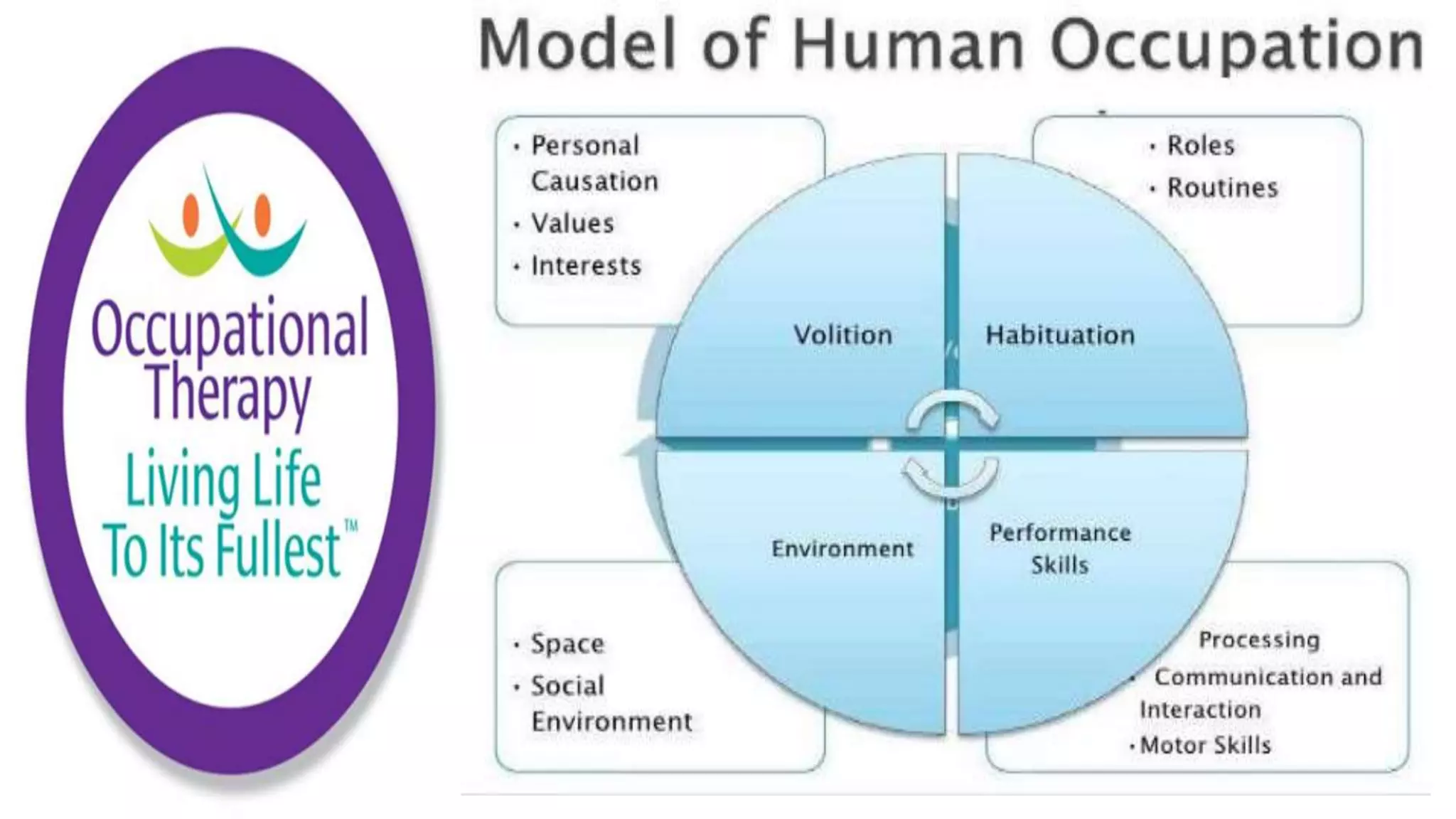 Occupational Therapy
Living Life To Its Fullest™

Model of Human Occupation

• Personal Causation
• Values
• Interests

• Roles
• Routines

Volition

Habituation

Environment

Performance Skills

• Space
• Social Environment

Processing
• Communication and Interaction
• Motor Skills